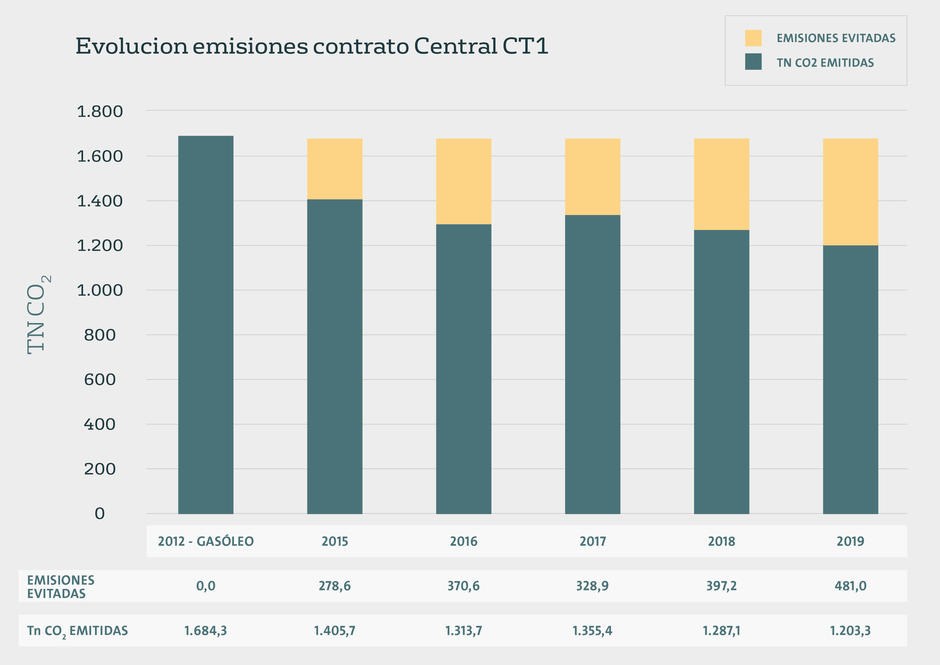 Evolucion emisiones contrato Central CT1

EMISIONES EVITADAS
TN CO2 EMITIDAS

TN $CO_2$

1.800
1.600
1.400
1.200
1.000
800
600
400
200
0

| | 2012 - GASÓLEO | 2015 | 2016 | 2017 | 2018 | 2019 |
|---|---|---|---|---|---|---|
| EMISIONES EVITADAS | 0,0 | 278,6 | 370,6 | 328,9 | 397,2 | 481,0 |
| Tn $CO_2$ EMITIDAS | 1.684,3 | 1.405,7 | 1.313,7 | 1.355,4 | 1.287,1 | 1.203,3 |